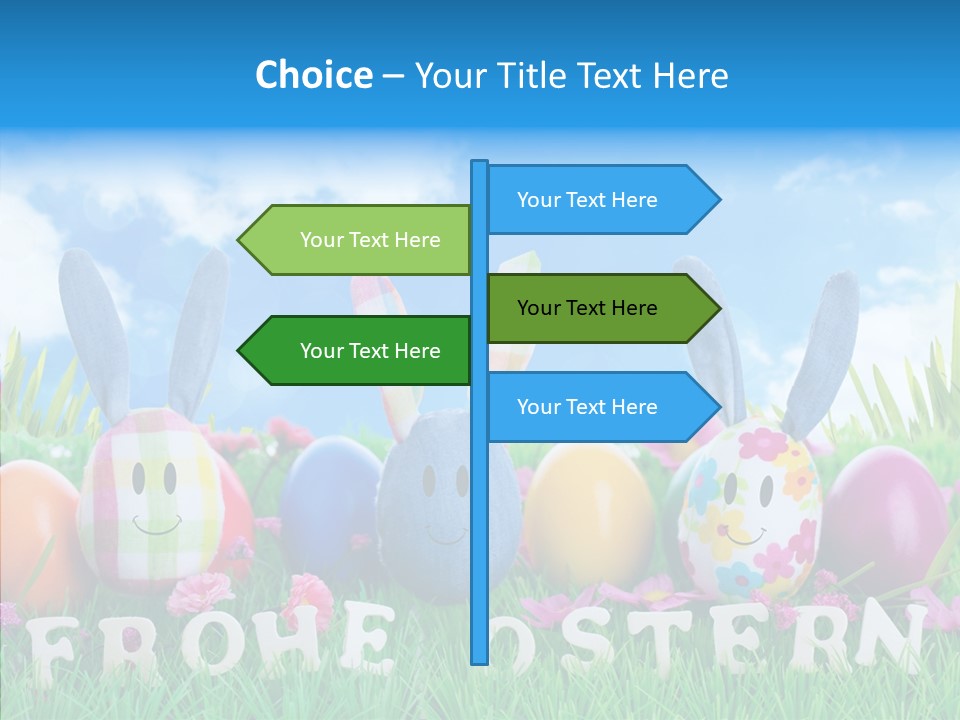 Choice – Your Title Text Here

Your Text Here

Your Text Here

Your Text Here

Your Text Here

Your Text Here

FROHE OSTERN